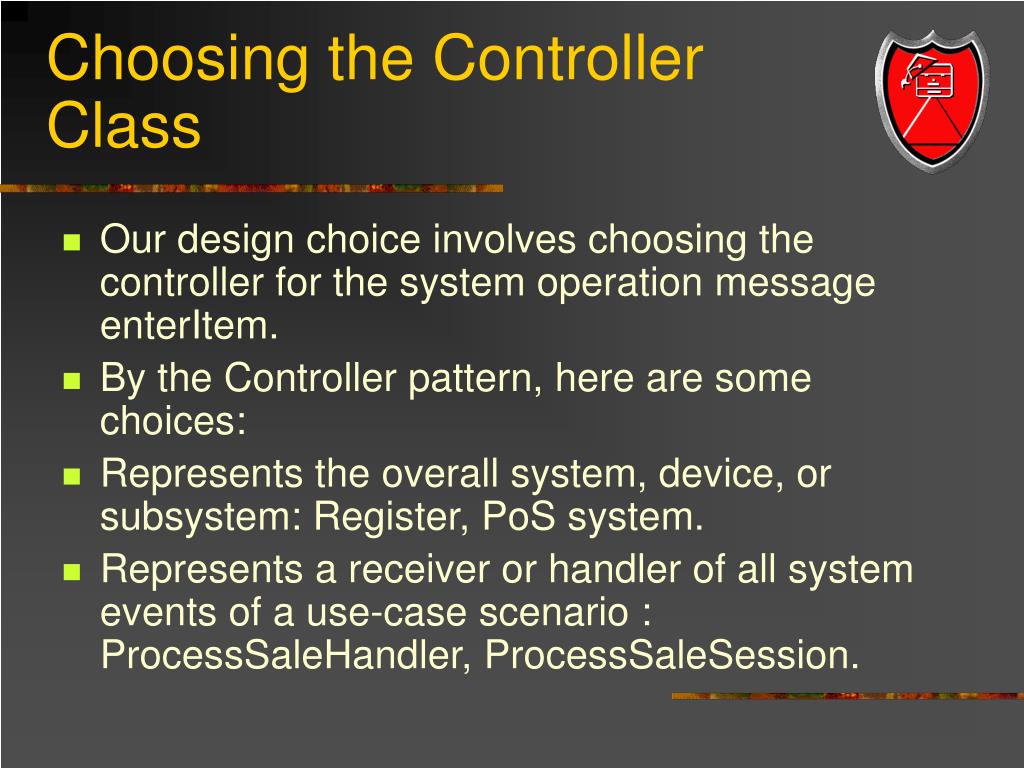 Choosing the Controller Class

- Our design choice involves choosing the controller for the system operation message enterItem.
- By the Controller pattern, here are some choices:
- Represents the overall system, device, or subsystem: Register, PoS system.
- Represents a receiver or handler of all system events of a use-case scenario : ProcessSaleHandler, ProcessSaleSession.